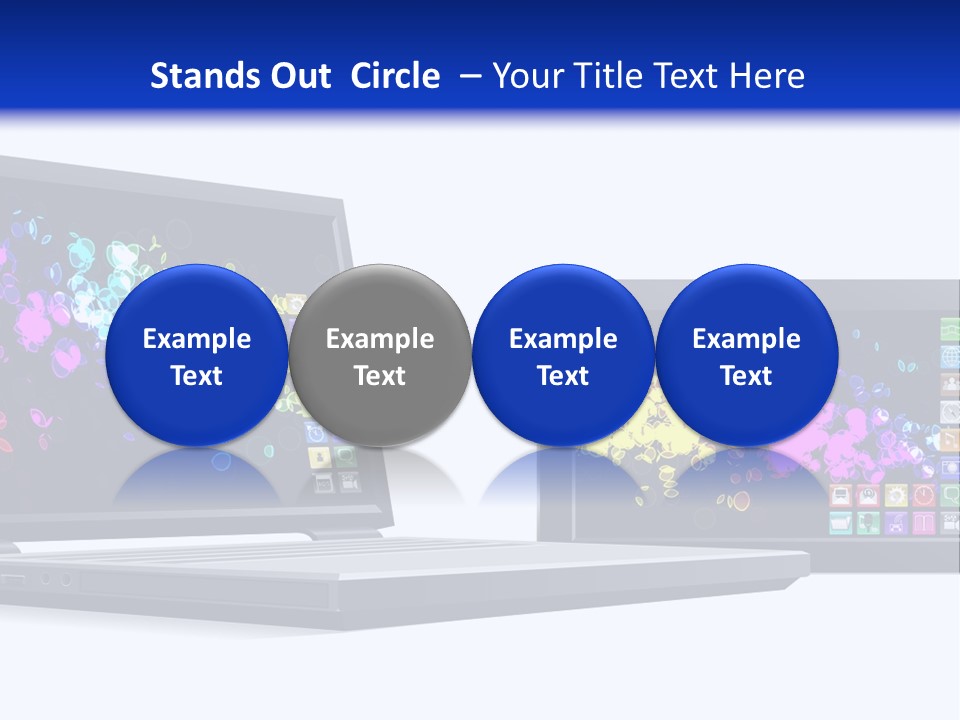 Stands Out Circle – Your Title Text Here

Example Text

Example Text

Example Text

Example Text